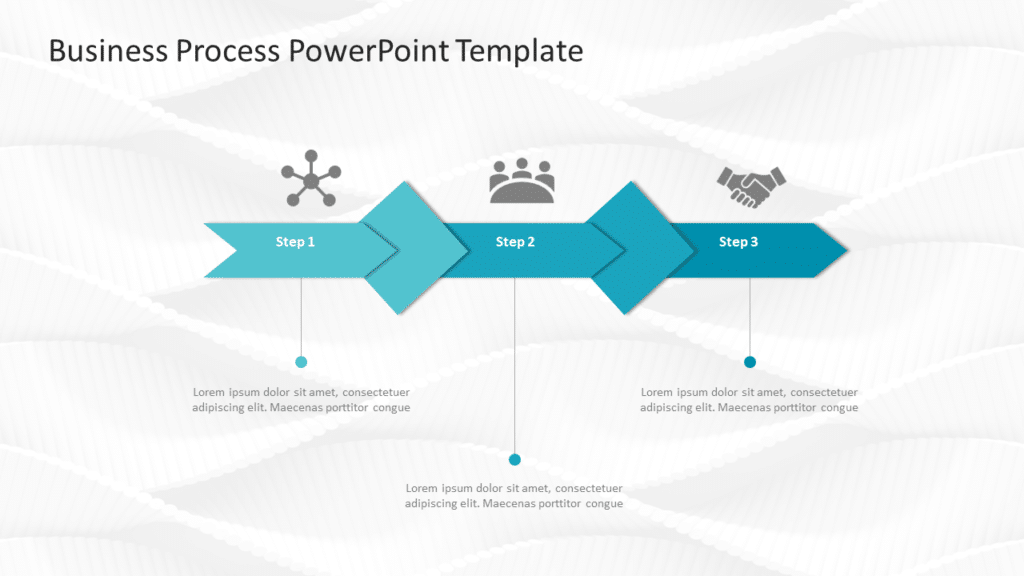 Business Process PowerPoint Template

Step 1

Step 2

Step 3

Lorem ipsum dolor sit amet, consectetuer adipiscing elit. Maecenas porttitor congue

Lorem ipsum dolor sit amet, consectetuer adipiscing elit. Maecenas porttitor congue

Lorem ipsum dolor sit amet, consectetuer adipiscing elit. Maecenas porttitor congue